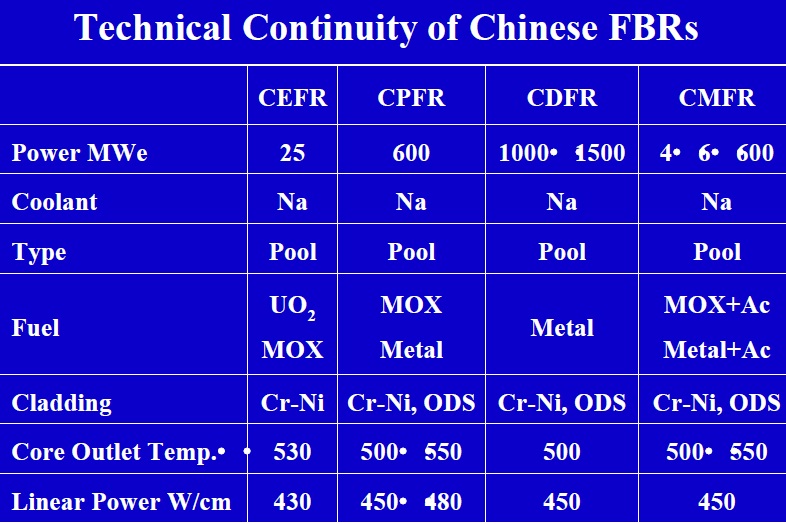 Technical Continuity of Chinese FBRs

|  | CEFR | CPFR | CDFR | CMFR |
|---|---|---|---|---|
| Power MWe | 25 | 600 | 1000• 1500 | 4• 6• 600 |
| Coolant | Na | Na | Na | Na |
| Type | Pool | Pool | Pool | Pool |
| Fuel | $UO_2$ MOX | MOX Metal | Metal | MOX+Ac Metal+Ac |
| Cladding | Cr-Ni | Cr-Ni, ODS | Cr-Ni, ODS | Cr-Ni, ODS |
| Core Outlet Temp.• • | 530 | 500• 550 | 500 | 500• 550 |
| Linear Power W/cm | 430 | 450• 480 | 450 | 450 |